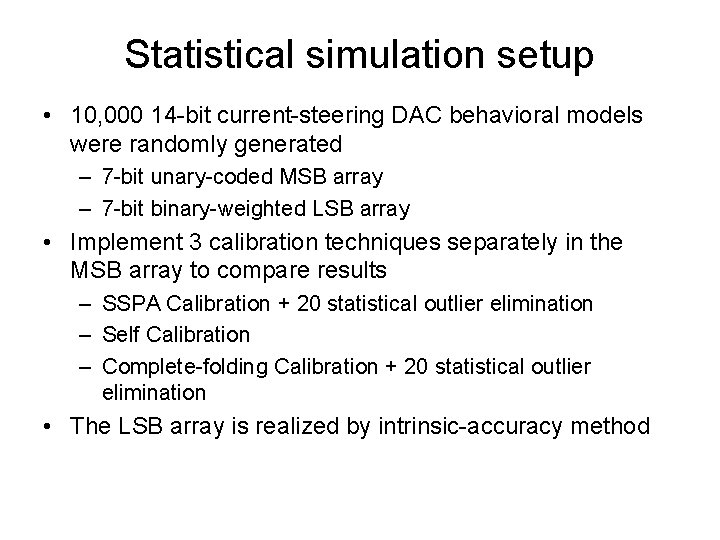 Statistical simulation setup

• 10,000 14-bit current-steering DAC behavioral models were randomly generated
  – 7-bit unary-coded MSB array
  – 7-bit binary-weighted LSB array
• Implement 3 calibration techniques separately in the MSB array to compare results
  – SSPA Calibration + 20 statistical outlier elimination
  – Self Calibration
  – Complete-folding Calibration + 20 statistical outlier elimination
• The LSB array is realized by intrinsic-accuracy method